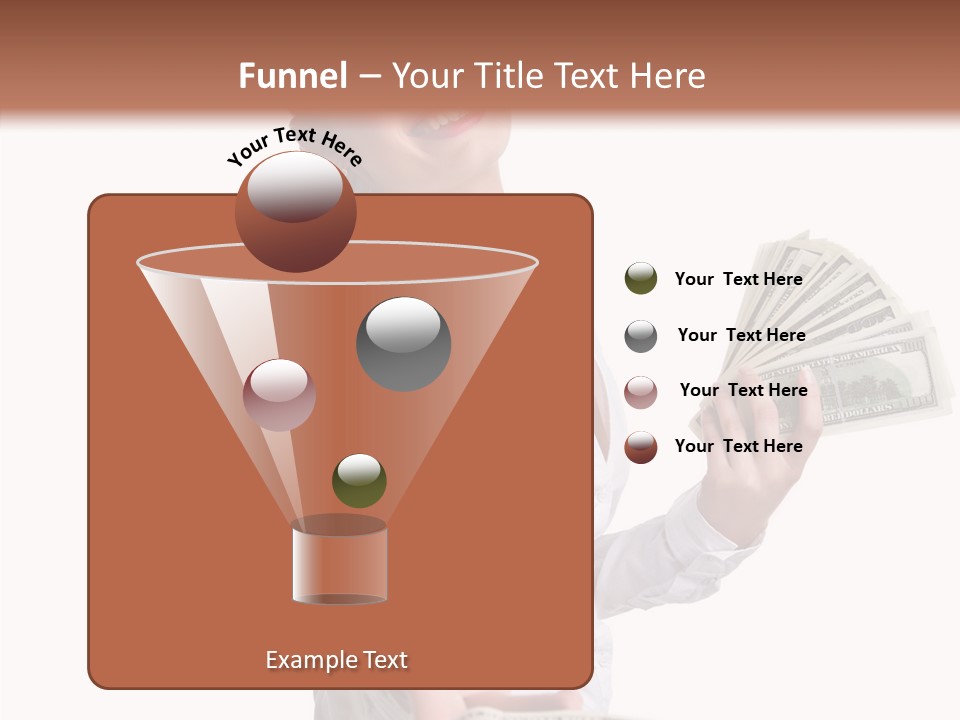 Funnel – Your Title Text Here

Your Text Here

Your Text Here

Your Text Here

Your Text Here

Your Text Here

Example Text